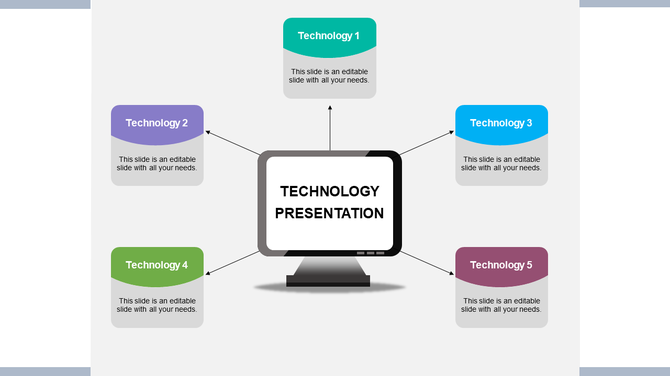 Technology 1

This slide is an editable slide with all your needs.

Technology 2

This slide is an editable slide with all your needs.

Technology 3

This slide is an editable slide with all your needs.

TECHNOLOGY PRESENTATION

Technology 4

This slide is an editable slide with all your needs.

Technology 5

This slide is an editable slide with all your needs.